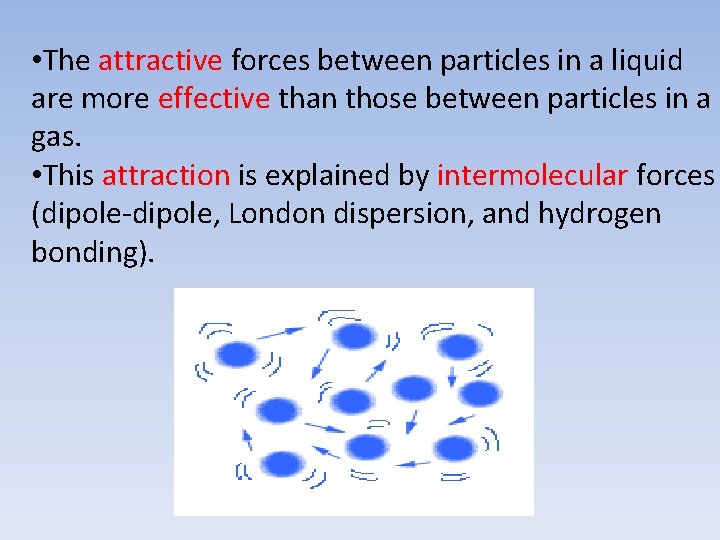 •The attractive forces between particles in a liquid are more effective than those between particles in a gas.
•This attraction is explained by intermolecular forces (dipole-dipole, London dispersion, and hydrogen bonding).